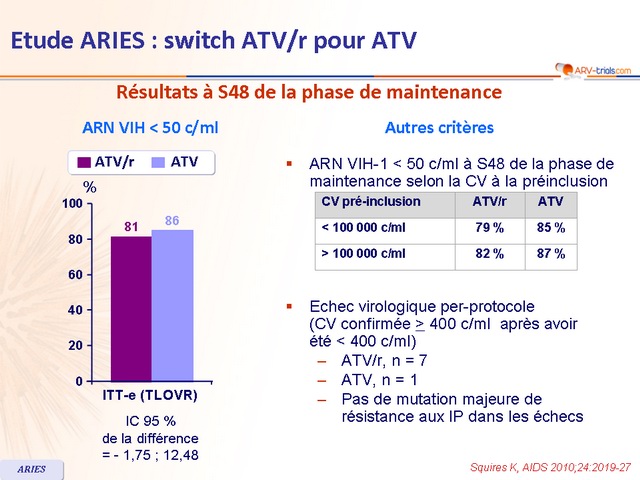 Etude ARIES : switch ATV/r pour ATV

ARV-trials.com

Résultats à S48 de la phase de maintenance

ARN VIH < 50 c/ml

ATV/r ATV

%

100
80
60
40
20
0

81
86

ITT-e (TLOVR)

IC 95 %
de la différence
= - 1,75 ; 12,48

Autres critères

▪ ARN VIH-1 < 50 c/ml à S48 de la phase de maintenance selon la CV à la préinclusion

| CV pré-inclusion | ATV/r | ATV |
|---|---|---|
| < 100 000 c/ml | 79 % | 85 % |
| > 100 000 c/ml | 82 % | 87 % |

▪ Echec virologique per-protocole (CV confirmée $\geq$ 400 c/ml après avoir été < 400 c/ml)
– ATV/r, n = 7
– ATV, n = 1
– Pas de mutation majeure de résistance aux IP dans les échecs

ARIES

Squires K, AIDS 2010;24:2019-27